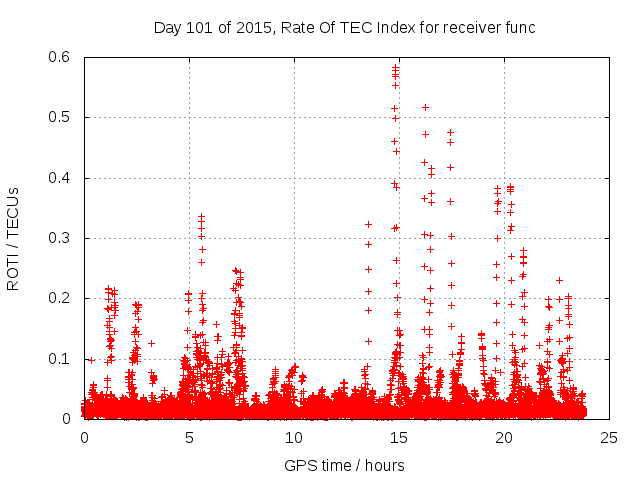 Day 101 of 2015, Rate Of TEC Index for receiver func

ROTI / TECUs

0.6
0.5
0.4
0.3
0.2
0.1
0

0
5
10
15
20
25

GPS time / hours